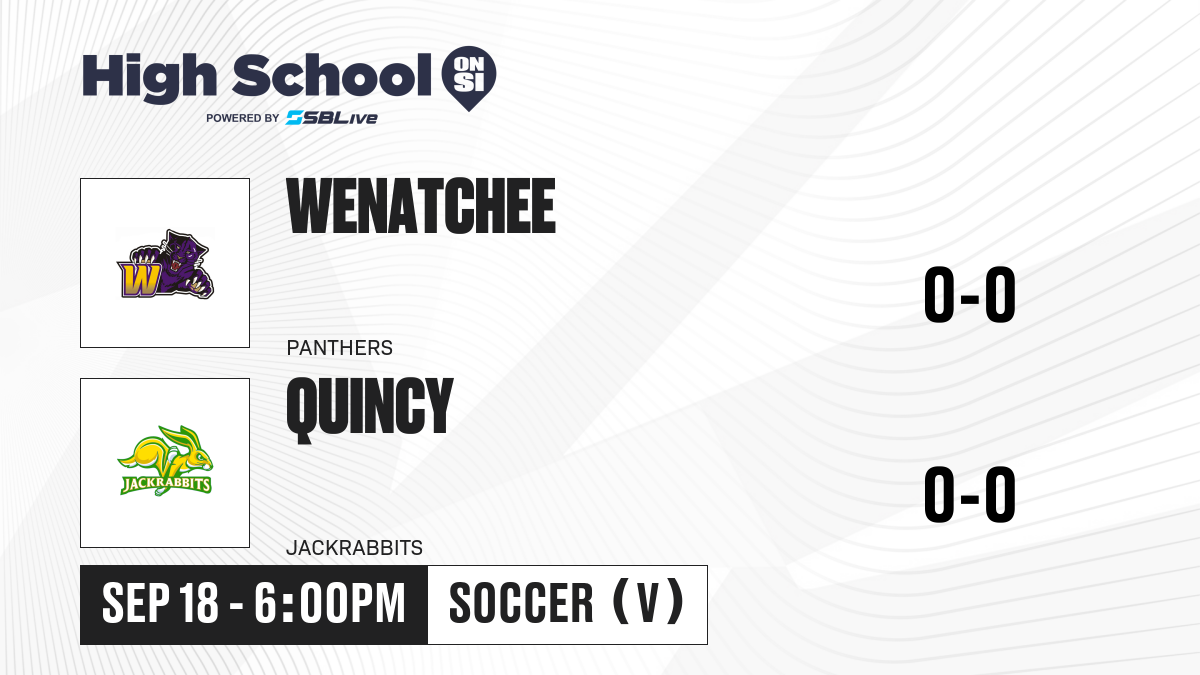 High School ON SI
POWERED BY SBLive

W

WENATCHEE

PANTHERS

0-0

JACKRABBITS

QUINCY

JACKRABBITS

0-0

SEP 18 - 6:00PM

SOCCER (V)